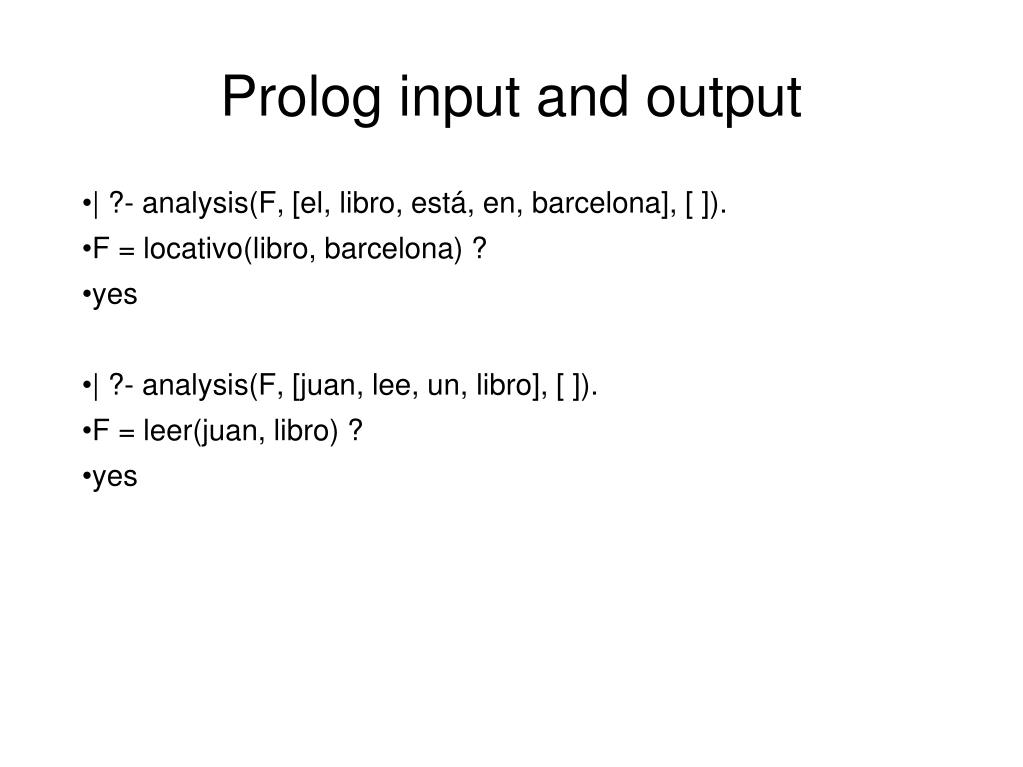 Prolog input and output

•| ?- analysis(F, [el, libro, está, en, barcelona], [ ]).
•F = locativo(libro, barcelona) ?
•yes

•| ?- analysis(F, [juan, lee, un, libro], [ ]).
•F = leer(juan, libro) ?
•yes